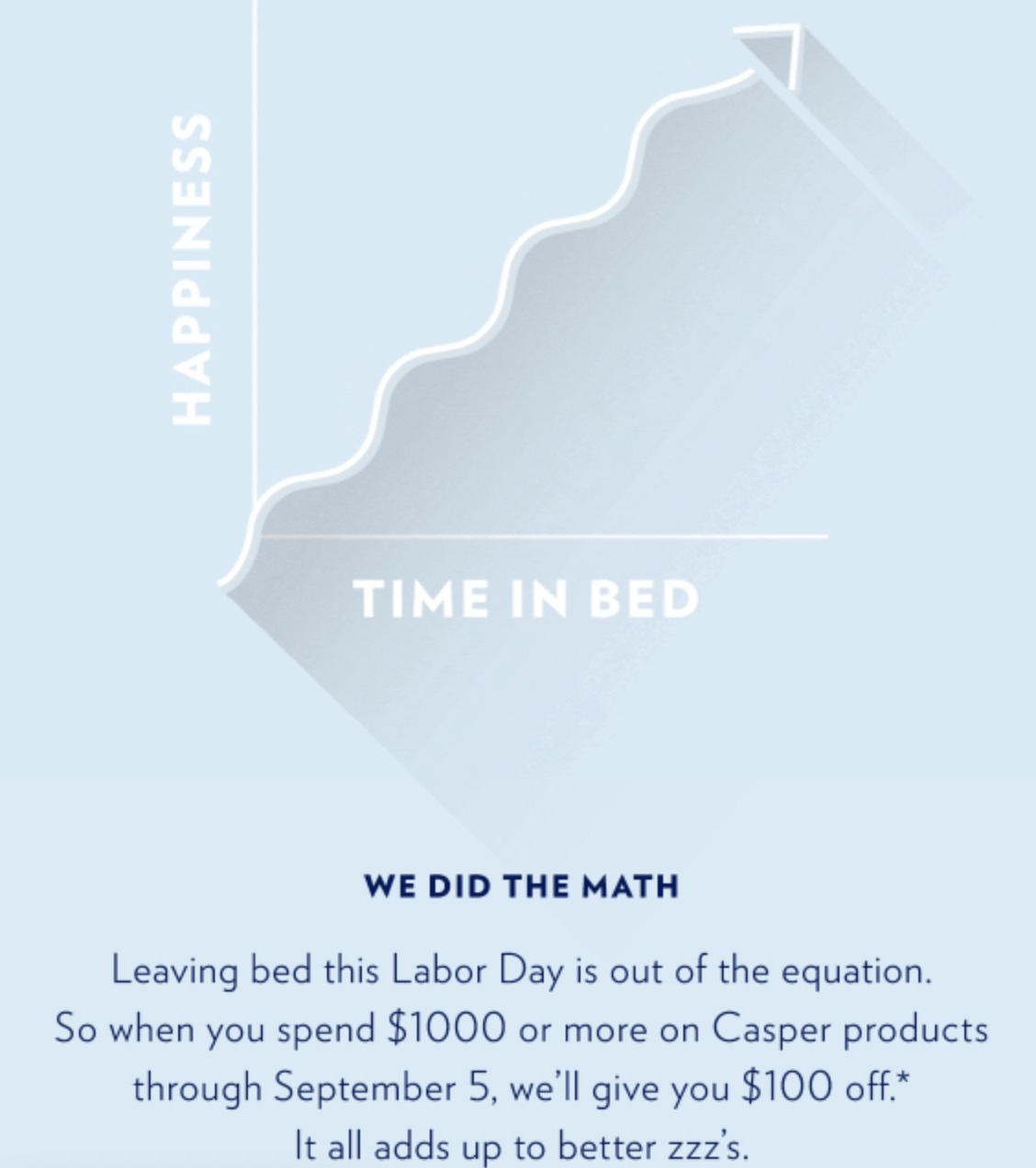 HAPPINESS

TIME IN BED

WE DID THE MATH

Leaving bed this Labor Day is out of the equation. So when you spend \$1000 or more on Casper products through September 5, we'll give you \$100 off.* It all adds up to better zzz's.